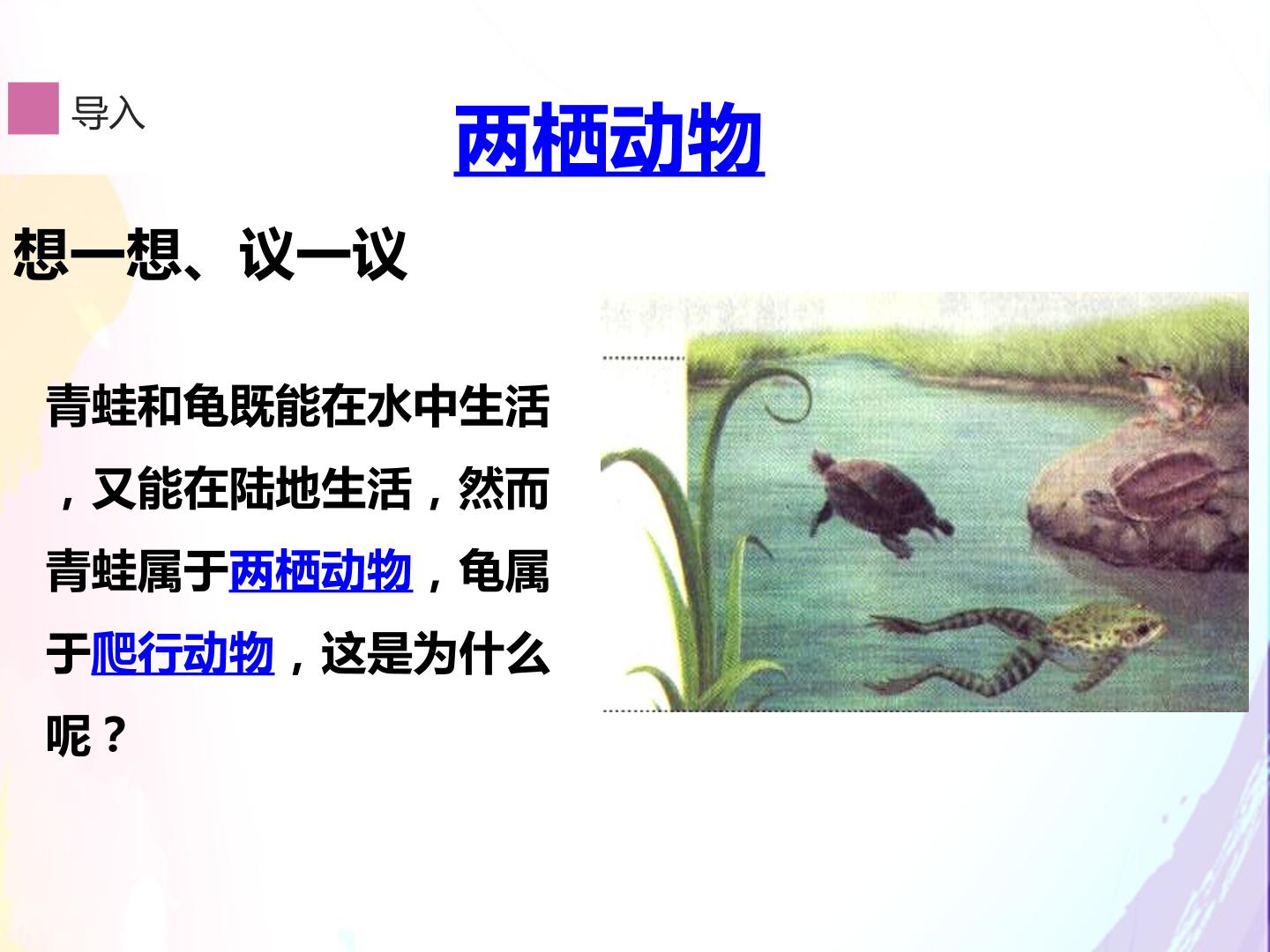 导入

两栖动物

想一想、议一议

青蛙和龟既能在水中生活，又能在陆地生活，然而青蛙属于两栖动物，龟属于爬行动物，这是为什么呢？